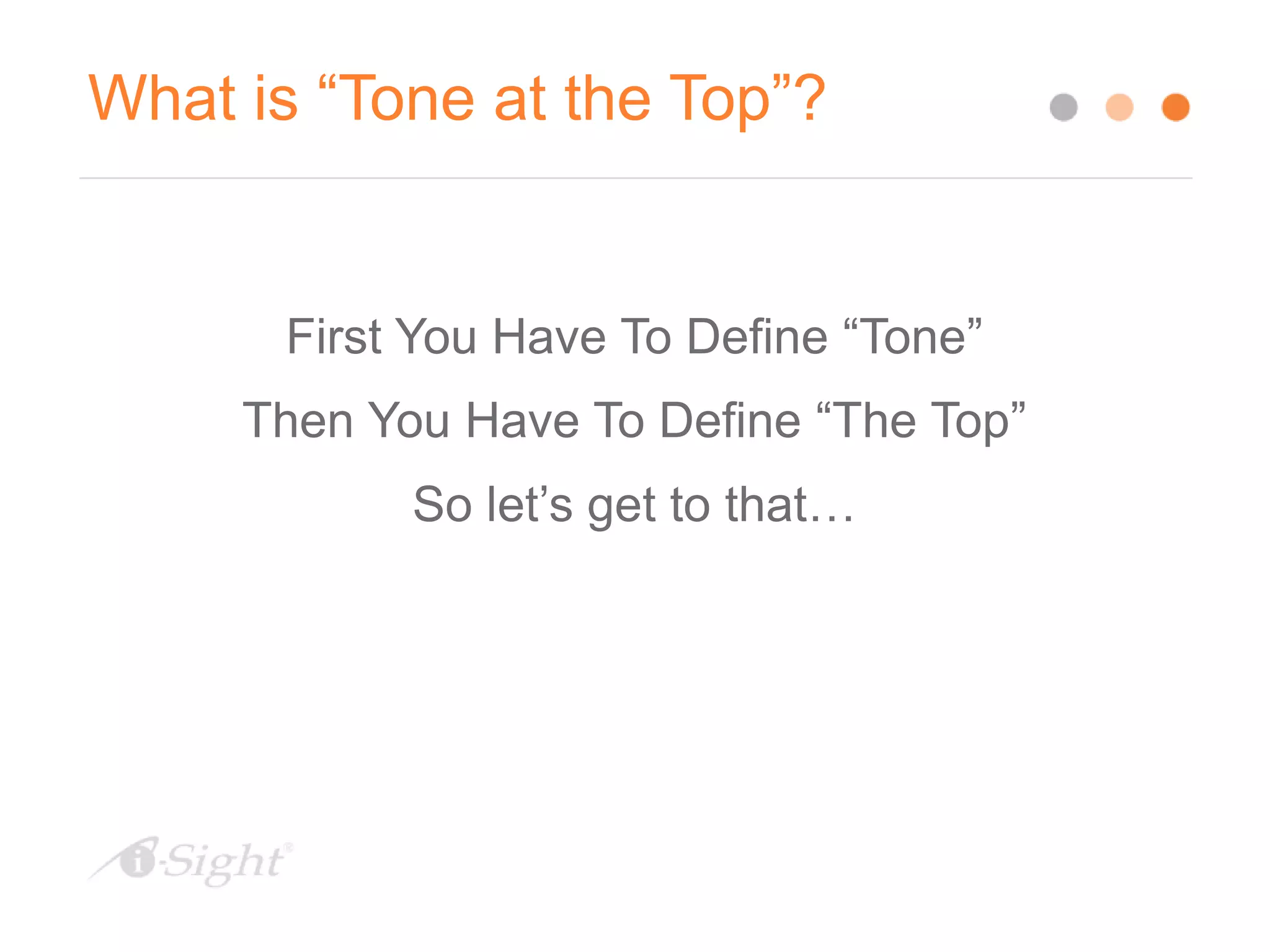 What is “Tone at the Top”?

First You Have To Define “Tone”

Then You Have To Define “The Top”

So let’s get to that…

i-Sight®